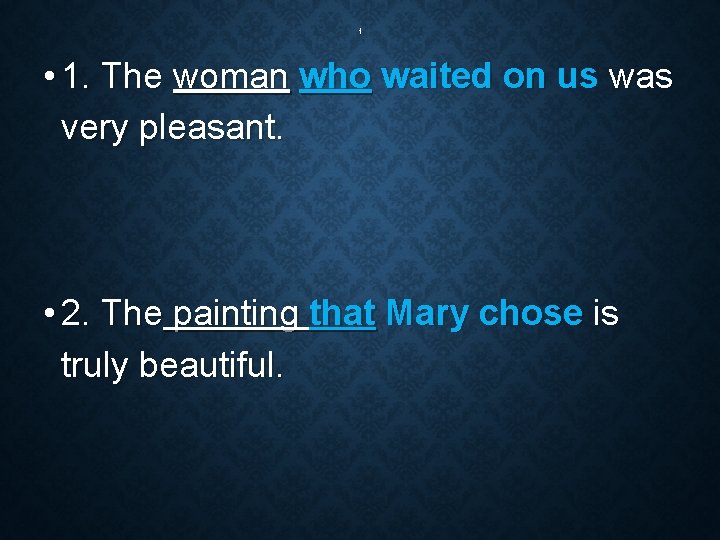 • 1. The woman who waited on us was very pleasant.

• 2. The painting that Mary chose is truly beautiful.